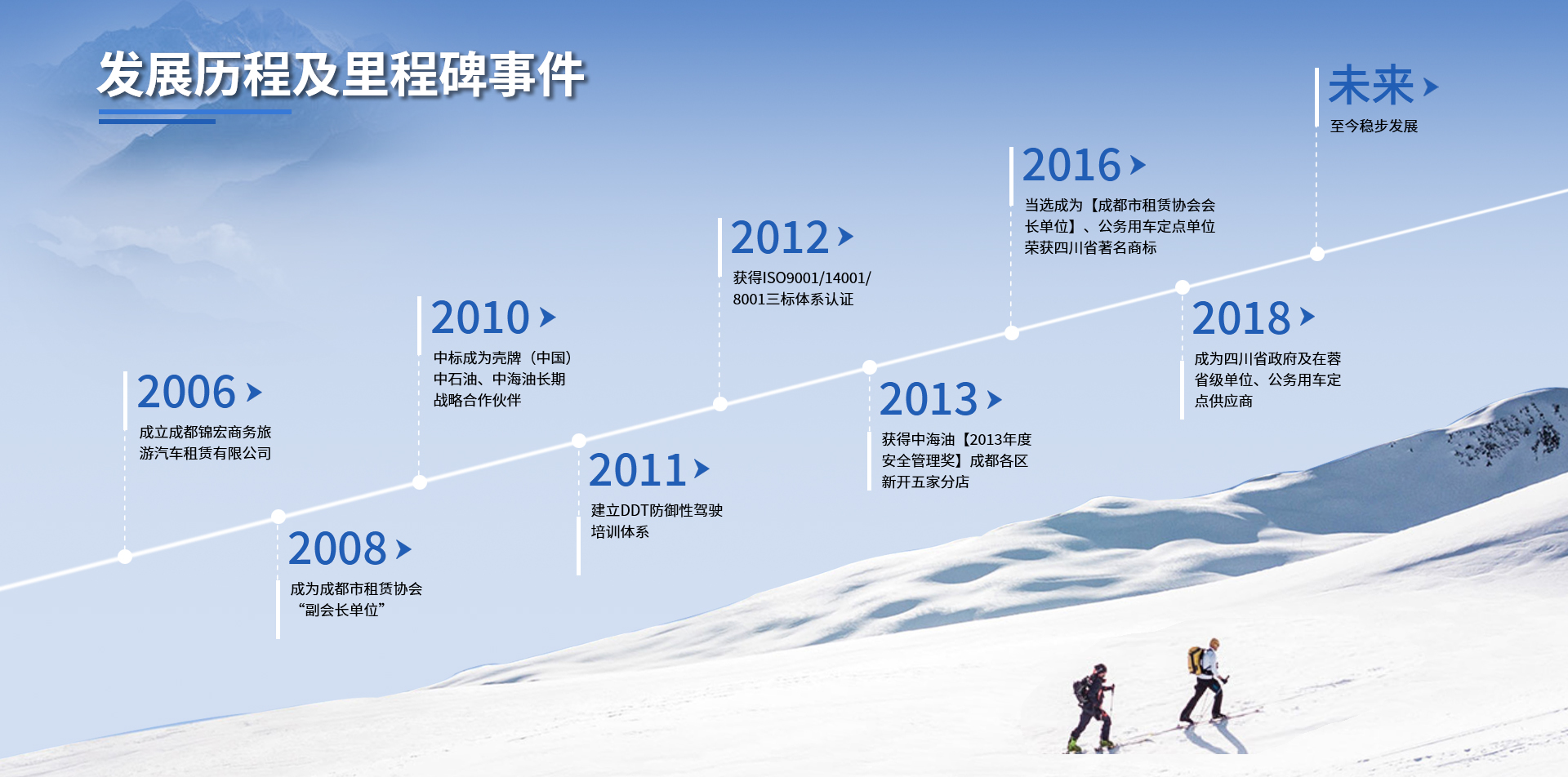 发展历程及里程碑事件

2006

成立成都锦宏商务旅游汽车租赁有限公司

2008

成为成都市租赁协会“副会长单位”

2010

中标成为壳牌（中国）中石油、中海油长期战略合作伙伴

2011

建立DDT防御性驾驶培训体系

2012

获得ISO9001/14001/8001三标体系认证

2013

获得中海油【2013年度安全管理奖】成都各区新开五家分店

2016

当选成为【成都市租赁协会会长单位】、公务用车定点单位荣获四川省著名商标

2018

成为四川省政府及在蓉省级单位、公务用车定点供应商

未来

至今稳步发展